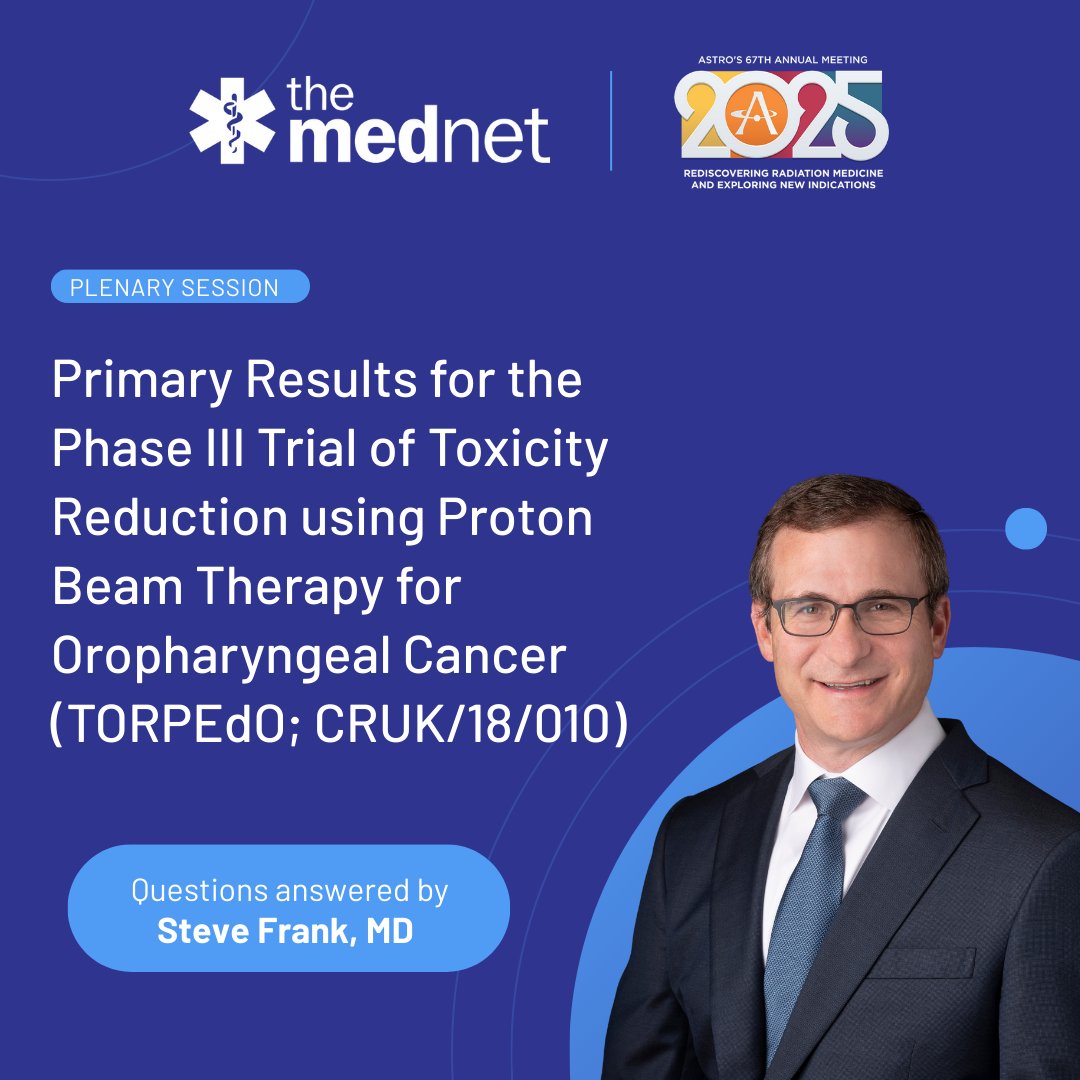 the mednet

ASTRO'S 67TH ANNUAL MEETING
2025
REDISCOVERING RADIATION MEDICINE AND EXPLORING NEW INDICATIONS

PLENARY SESSION

Primary Results for the Phase III Trial of Toxicity Reduction using Proton Beam Therapy for Oropharyngeal Cancer (TORPEdO; CRUK/18/010)

Questions answered by
Steve Frank, MD